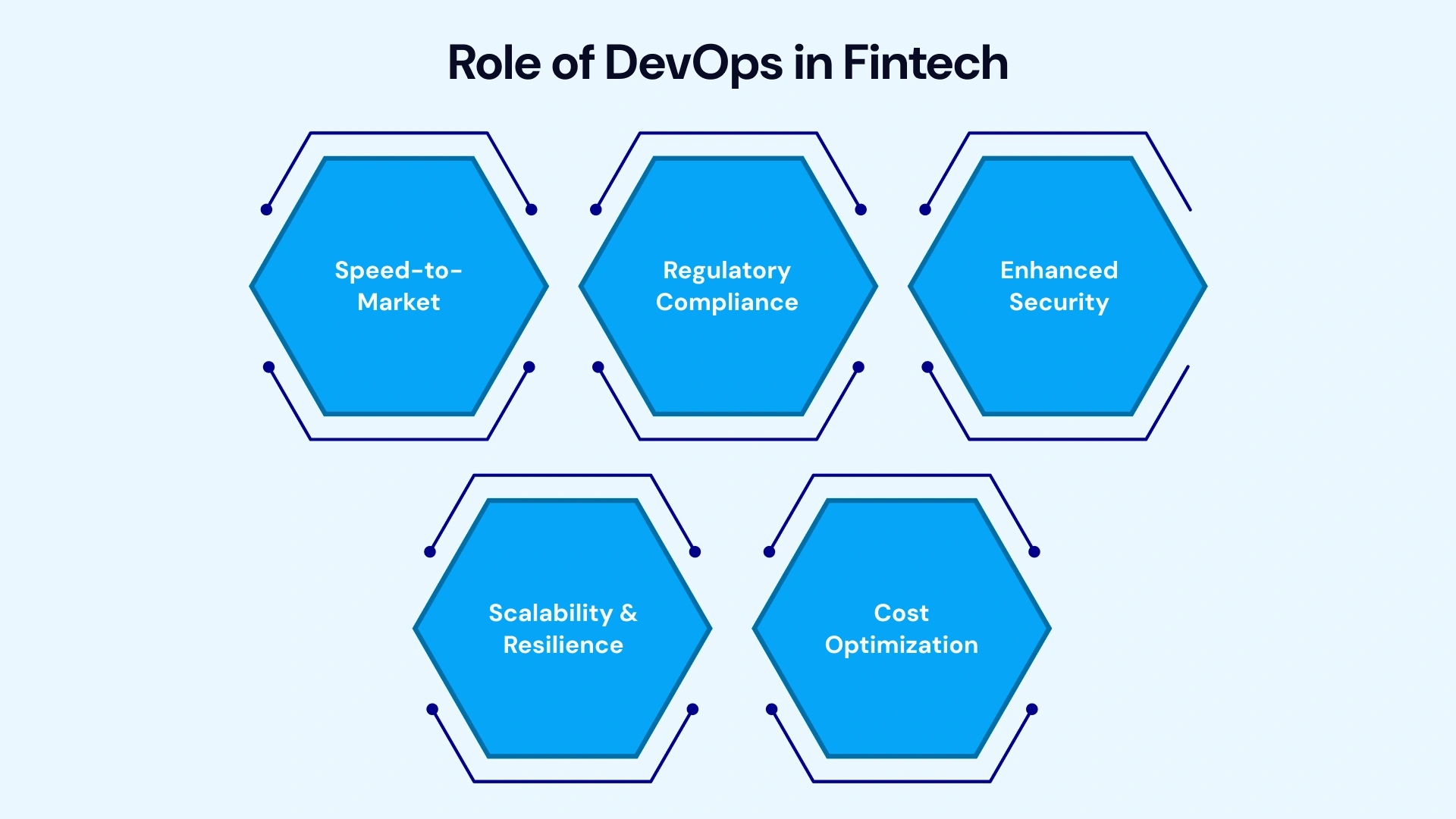 Role of DevOps in Fintech

Speed-to-Market

Regulatory Compliance

Enhanced Security

Scalability & Resilience

Cost Optimization